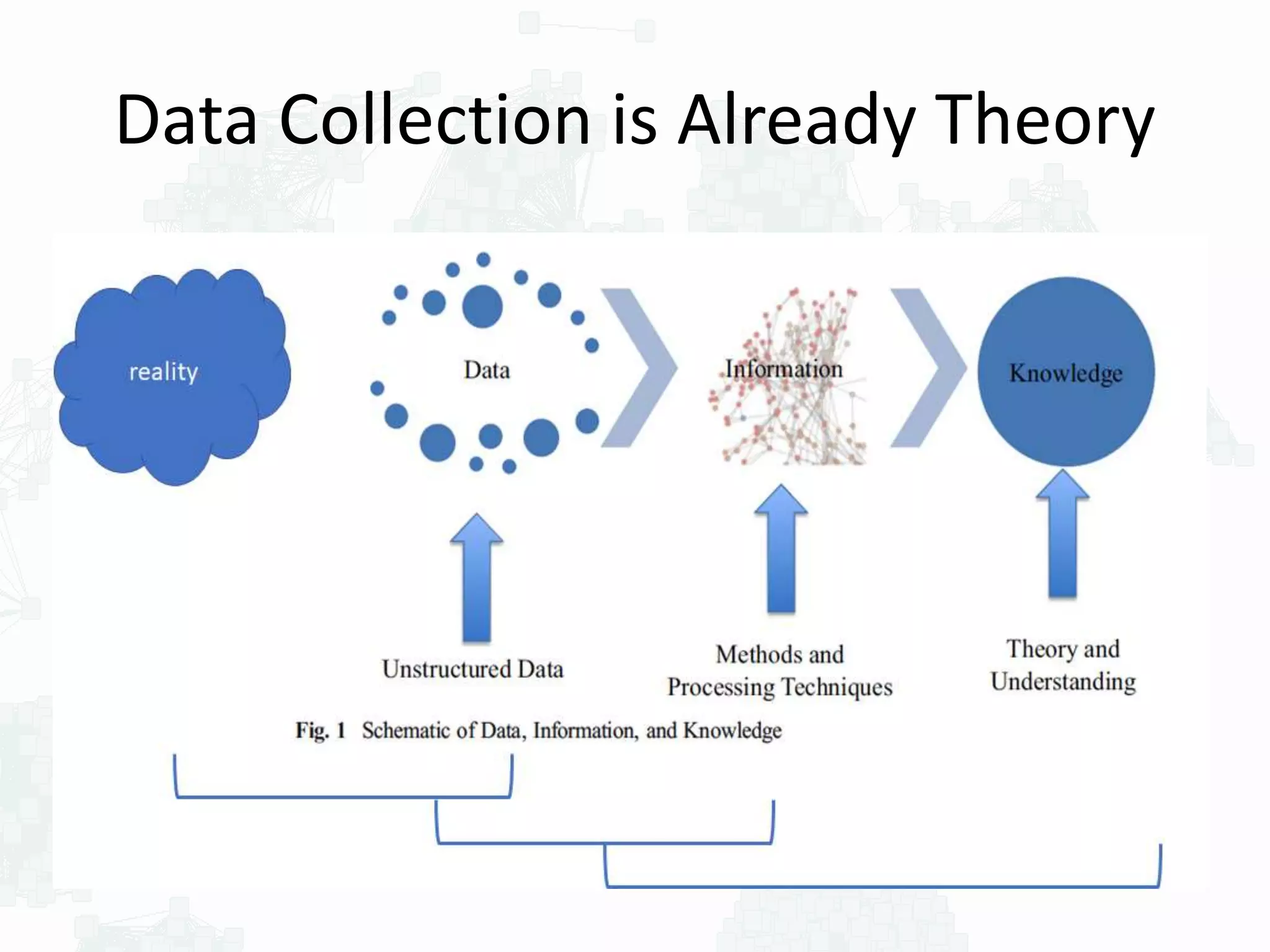 Data Collection is Already Theory

reality

Data

Information

Knowledge

Unstructured Data

Methods and Processing Techniques

Theory and Understanding

Fig. 1 Schematic of Data, Information, and Knowledge